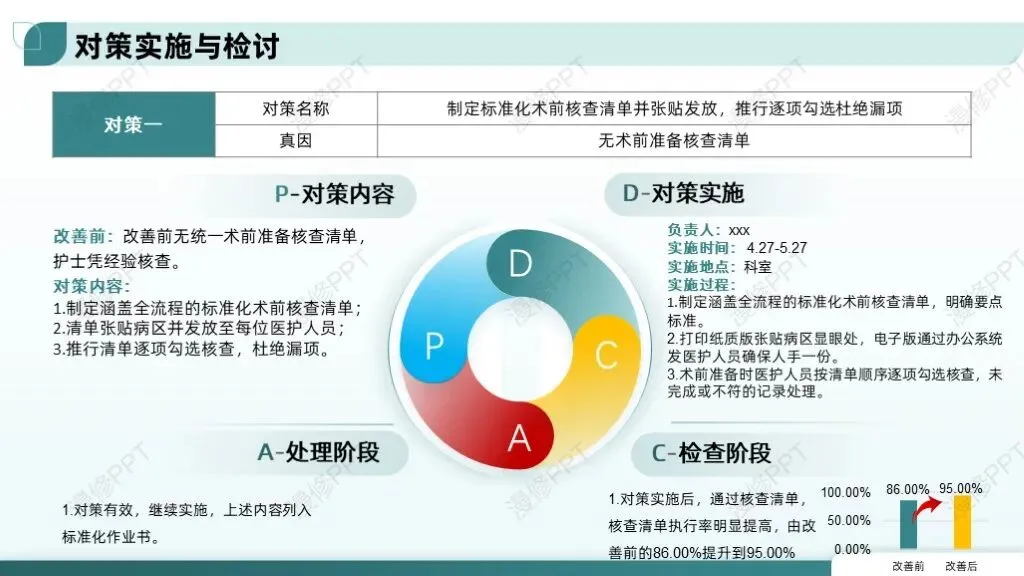 对策实施与检讨

| 对策一 | 对策名称 | 制定标准化术前核查清单并张贴发放，推行逐项勾选杜绝漏项 |
|---|---|---|
| | 真因 | 无术前准备核查清单 |

P-对策内容

改善前：改善前无统一术前准备核查清单，护士凭经验核查。
对策内容：
1.制定涵盖全流程的标准化术前核查清单；
2.清单张贴病区并发放至每位医护人员；
3.推行清单逐项勾选核查，杜绝漏项。

D-对策实施

负责人：xxx
实施时间：4.27-5.27
实施地点：科室
实施过程：
1.制定涵盖全流程的标准化术前核查清单，明确要点标准。
2.打印纸质版张贴病区显眼处，电子版通过办公系统发医护人员确保人手一份。
3.术前准备时医护人员按清单顺序逐项勾选核查，未完成或不符的记录处理。

D
P
C
A

A-处理阶段

1.对策有效，继续实施，上述内容列入标准化作业书。

C-检查阶段

1.对策实施后，通过核查清单，核查清单执行率明显提高，由改善前的86.00%提升到95.00%

100.00%
50.00%
0.00%
86.00%
95.00%
改善前
改善后

漫修PPT